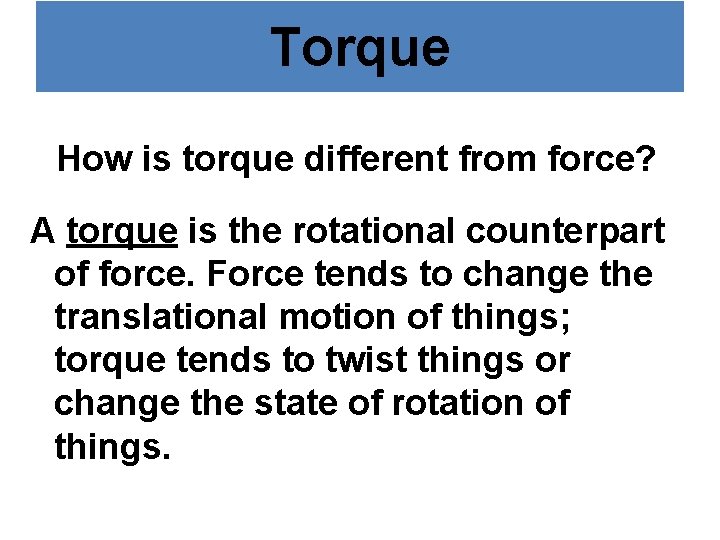 Torque

How is torque different from force?

A torque is the rotational counterpart of force. Force tends to change the translational motion of things; torque tends to twist things or change the state of rotation of things.